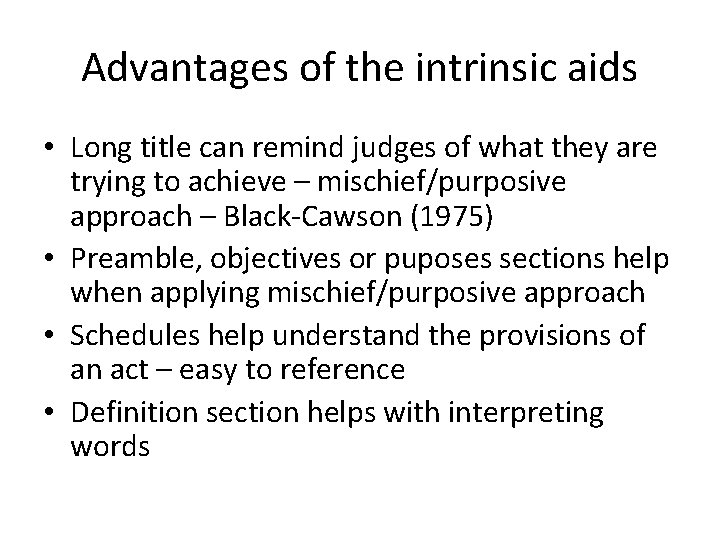 Advantages of the intrinsic aids

• Long title can remind judges of what they are trying to achieve – mischief/purposive approach – Black-Cawson (1975)
• Preamble, objectives or puposes sections help when applying mischief/purposive approach
• Schedules help understand the provisions of an act – easy to reference
• Definition section helps with interpreting words